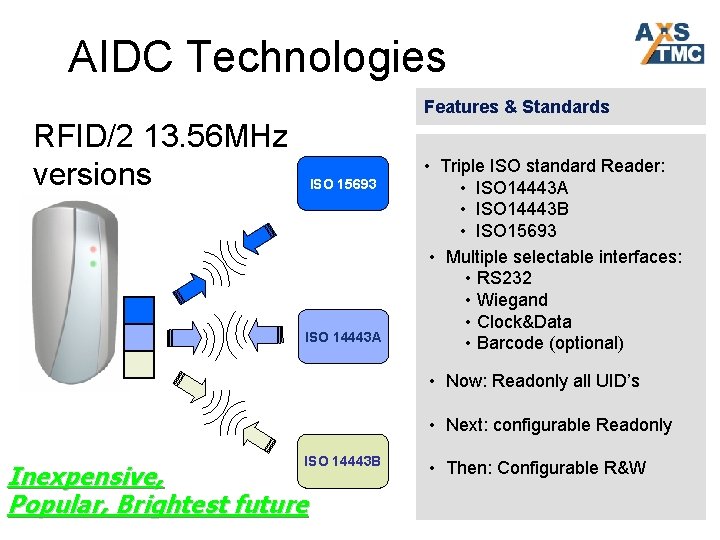 AIDC Technologies

AXS TMC

RFID/2 13.56MHz versions

ISO 15693

ISO 14443A

ISO 14443B

Inexpensive, Popular, Brightest future

Features & Standards

• Triple ISO standard Reader:
• ISO14443A
• ISO14443B
• ISO15693

• Multiple selectable interfaces:
• RS232
• Wiegand
• Clock&Data
• Barcode (optional)

• Now: Readonly all UID's

• Next: configurable Readonly

• Then: Configurable R&W